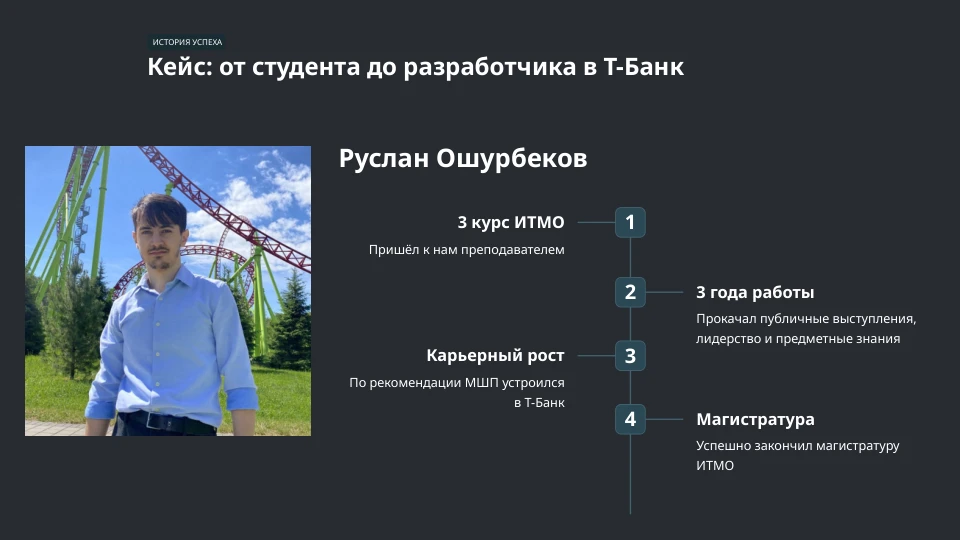 ИСТОРИЯ УСПЕХА

Кейс: от студента до разработчика в Т-Банк

Руслан Ошурбеков

3 курс ИТМО

Пришёл к нам преподавателем

1

2

3 года работы

Прокачал публичные выступления, лидерство и предметные знания

Карьерный рост

По рекомендации МШП устроился в Т-Банк

3

4

Магистратура

Успешно закончил магистратуру ИТМО